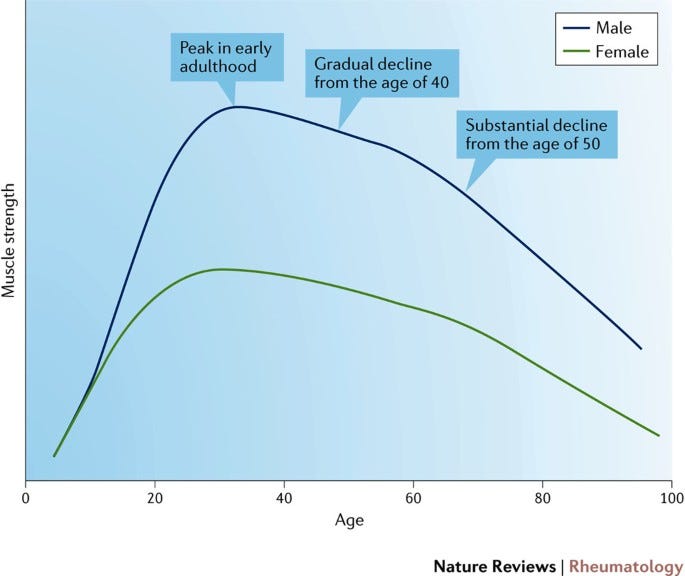 Male
Female

Peak in early adulthood

Gradual decline from the age of 40

Substantial decline from the age of 50

Muscle strength

0
20
40
60
80
100

Age

Nature Reviews | Rheumatology